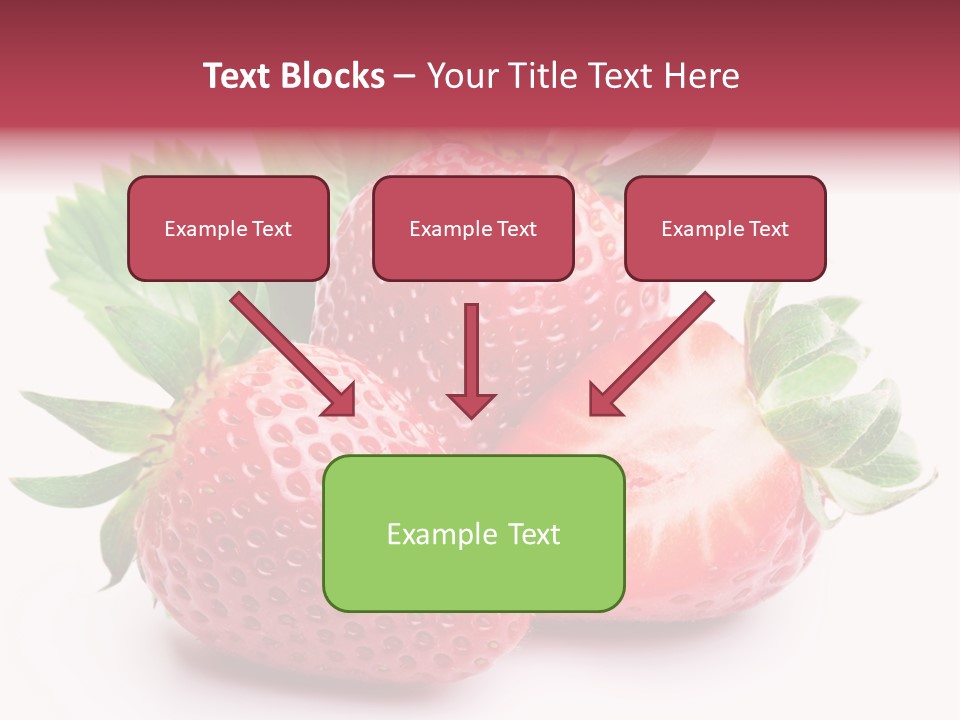 Text Blocks – Your Title Text Here

Example Text

Example Text

Example Text

Example Text